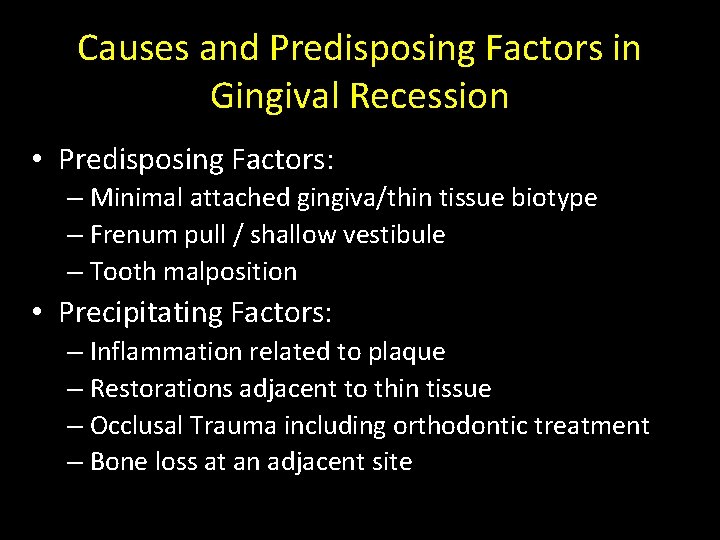 Causes and Predisposing Factors in Gingival Recession

• Predisposing Factors:
– Minimal attached gingiva/thin tissue biotype
– Frenum pull / shallow vestibule
– Tooth malposition

• Precipitating Factors:
– Inflammation related to plaque
– Restorations adjacent to thin tissue
– Occlusal Trauma including orthodontic treatment
– Bone loss at an adjacent site